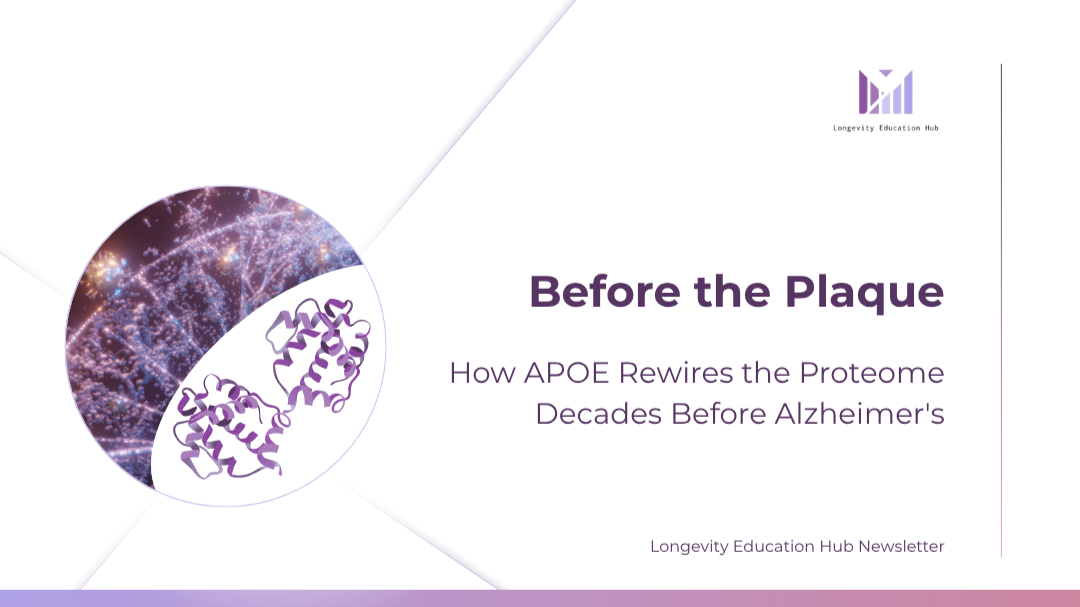 Longevity Education Hub

Before the Plaque

How APOE Rewires the Proteome Decades Before Alzheimer's

Longevity Education Hub Newsletter